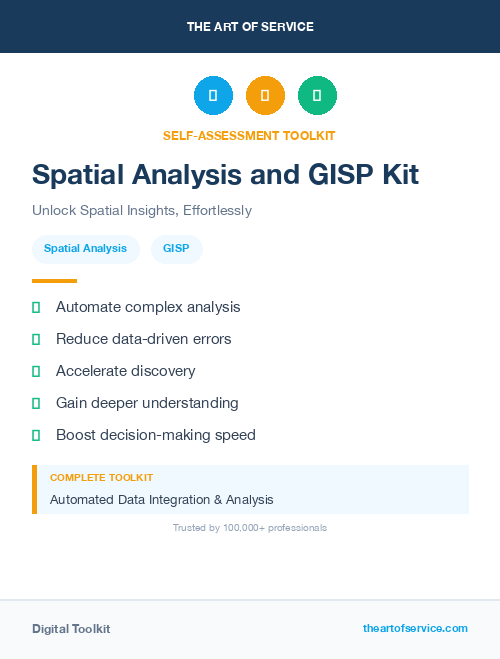 THE ART OF SERVICE

SELF-ASSESSMENT TOOLKIT

Spatial Analysis and GISP Kit

Unlock Spatial Insights, Effortlessly

Spatial Analysis

GISP

Automate complex analysis

Reduce data-driven errors

Accelerate discovery

Gain deeper understanding

Boost decision-making speed

COMPLETE TOOLKIT

Automated Data Integration & Analysis

Trusted by 100,000+ professionals

Digital Toolkit

theartofservice.com